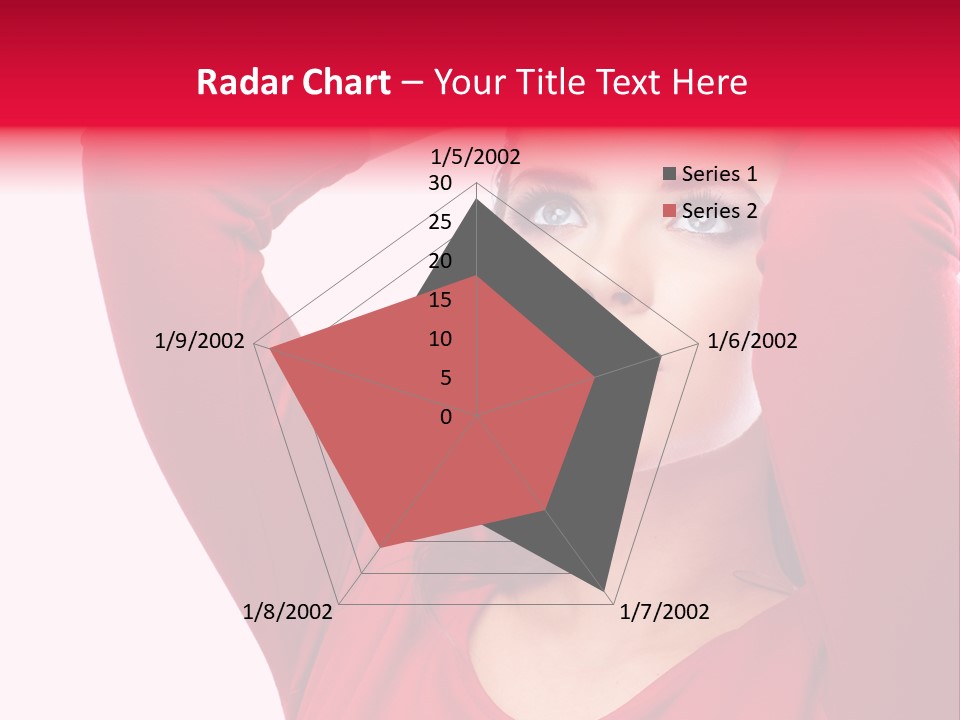 Radar Chart – Your Title Text Here

1/5/2002
30
25
20
15
10
5
0
1/6/2002
1/7/2002
1/8/2002
1/9/2002

Series 1
Series 2